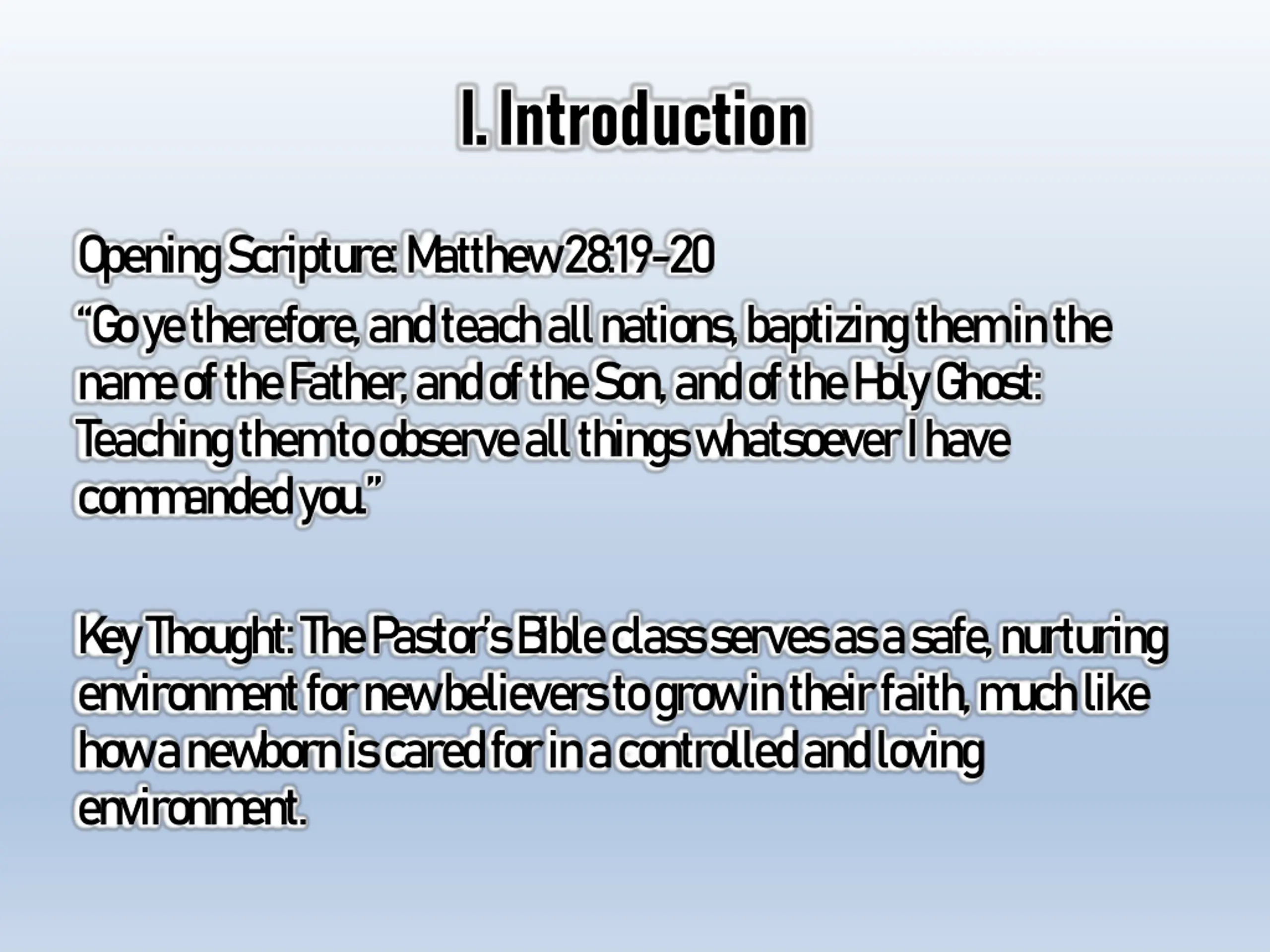 I. Introduction

Opening Scripture: Matthew 28:19-20
“Go ye therefore, and teach all nations, baptizing them in the name of the Father, and of the Son, and of the Holy Ghost: Teaching them to observe all things whatsoever I have commanded you.”

Key Thought: The Pastor’s Bible class serves as a safe, nurturing environment for new believers to grow in their faith, much like how a newborn is cared for in a controlled and loving environment.